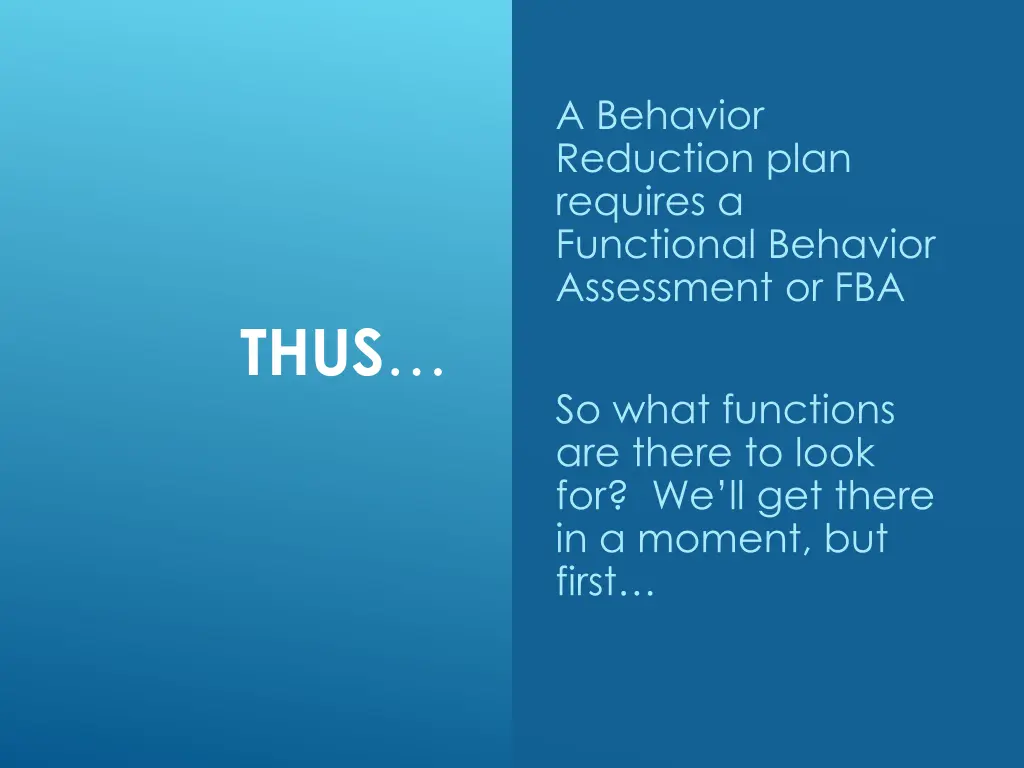 THUS…

A Behavior Reduction plan requires a Functional Behavior Assessment or FBA

So what functions are there to look for?  We'll get there in a moment, but first…